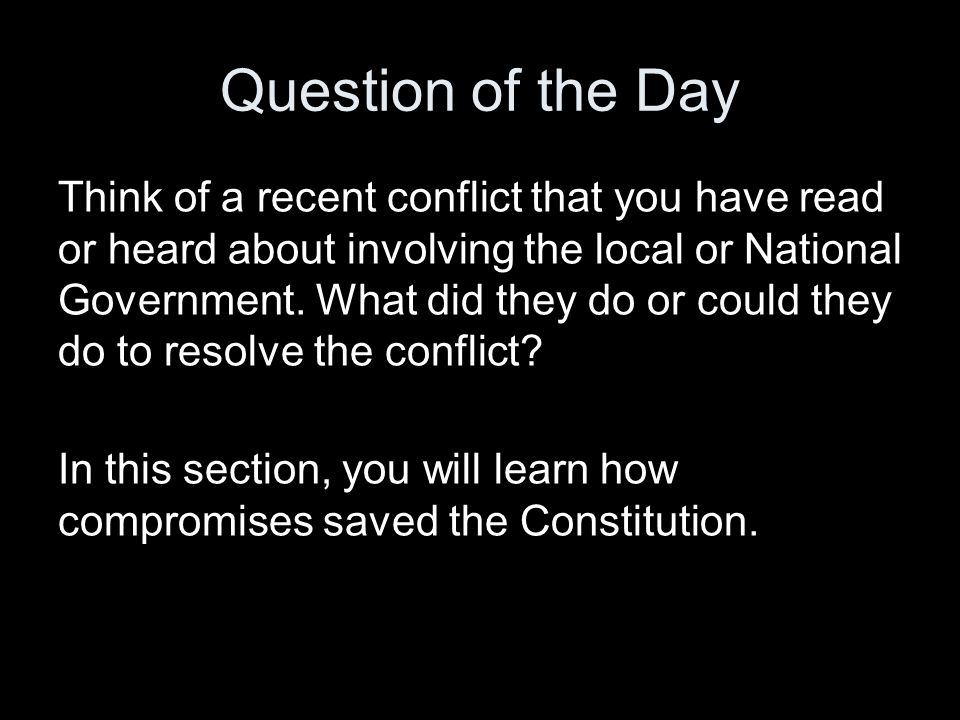 Question of the Day

Think of a recent conflict that you have read or heard about involving the local or National Government. What did they do or could they do to resolve the conflict?

In this section, you will learn how compromises saved the Constitution.